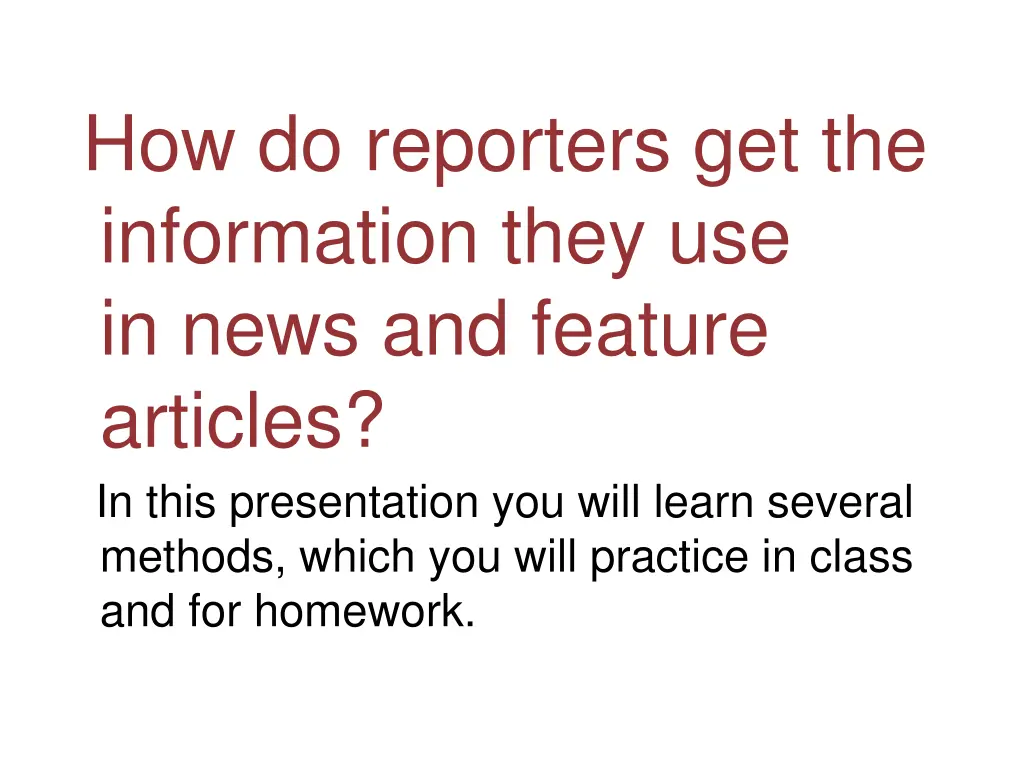 How do reporters get the information they use in news and feature articles?

In this presentation you will learn several methods, which you will practice in class and for homework.